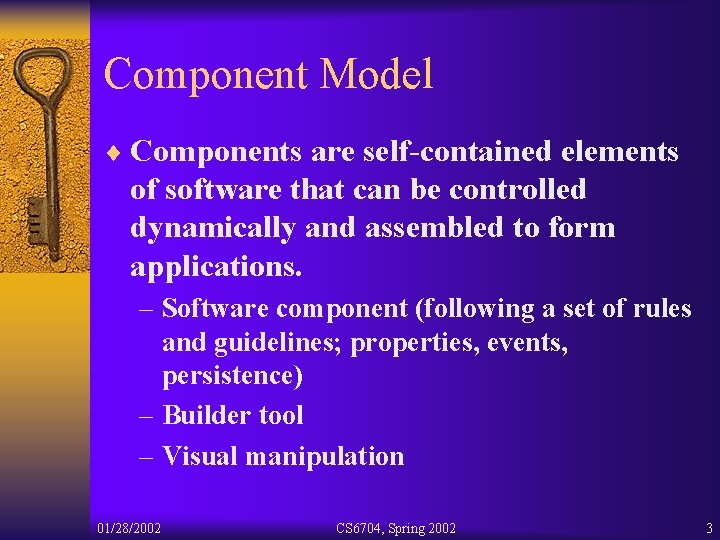 Component Model

♦ Components are self-contained elements of software that can be controlled dynamically and assembled to form applications.

– Software component (following a set of rules and guidelines; properties, events, persistence)

– Builder tool

– Visual manipulation

01/28/2002

CS6704, Spring 2002

3